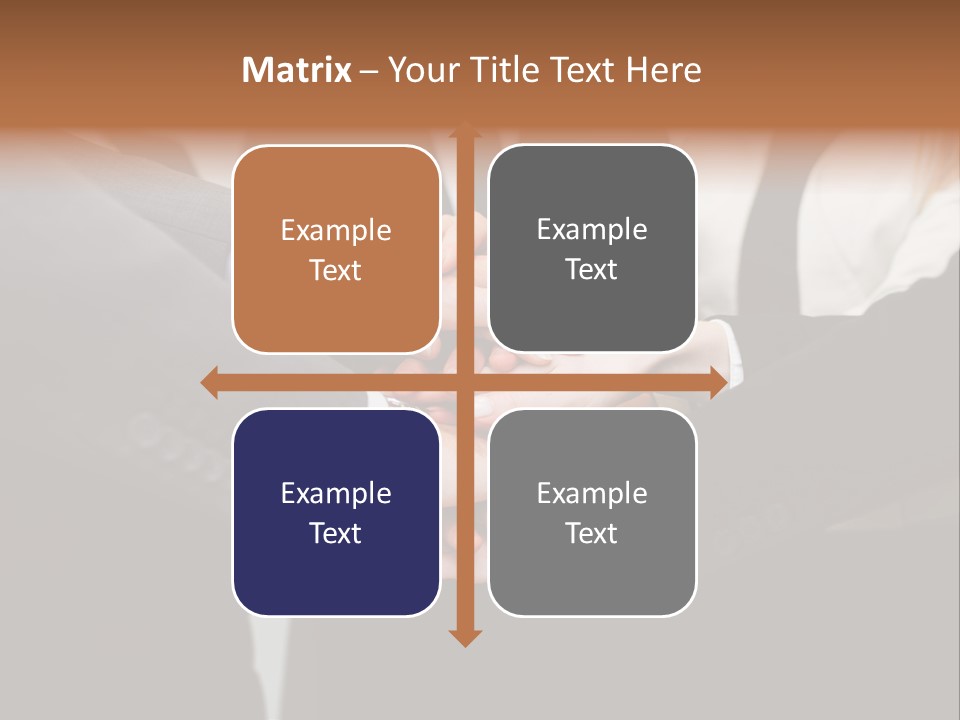 Matrix – Your Title Text Here

Example Text

Example Text

Example Text

Example Text